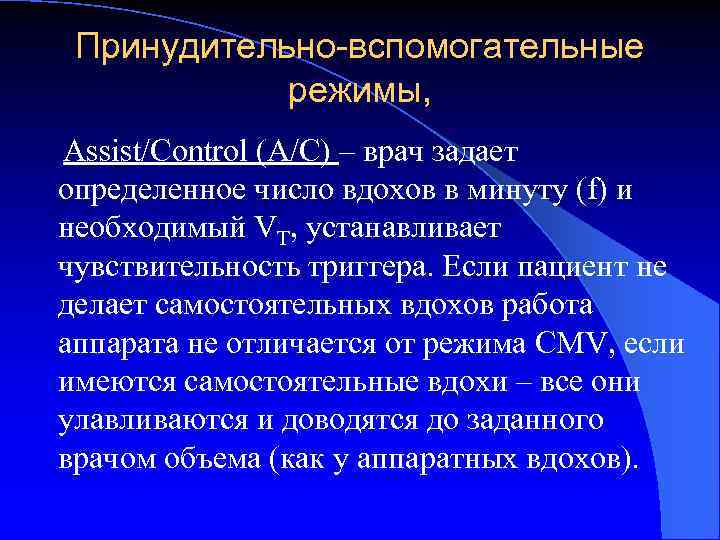 Принудительно-вспомогательные режимы,

Assist/Control (A/C) – врач задает определенное число вдохов в минуту (f) и необходимый $V_T$, устанавливает чувствительность триггера. Если пациент не делает самостоятельных вдохов работа аппарата не отличается от режима CMV, если имеются самостоятельные вдохи – все они улавливаются и доводятся до заданного врачом объема (как у аппаратных вдохов).